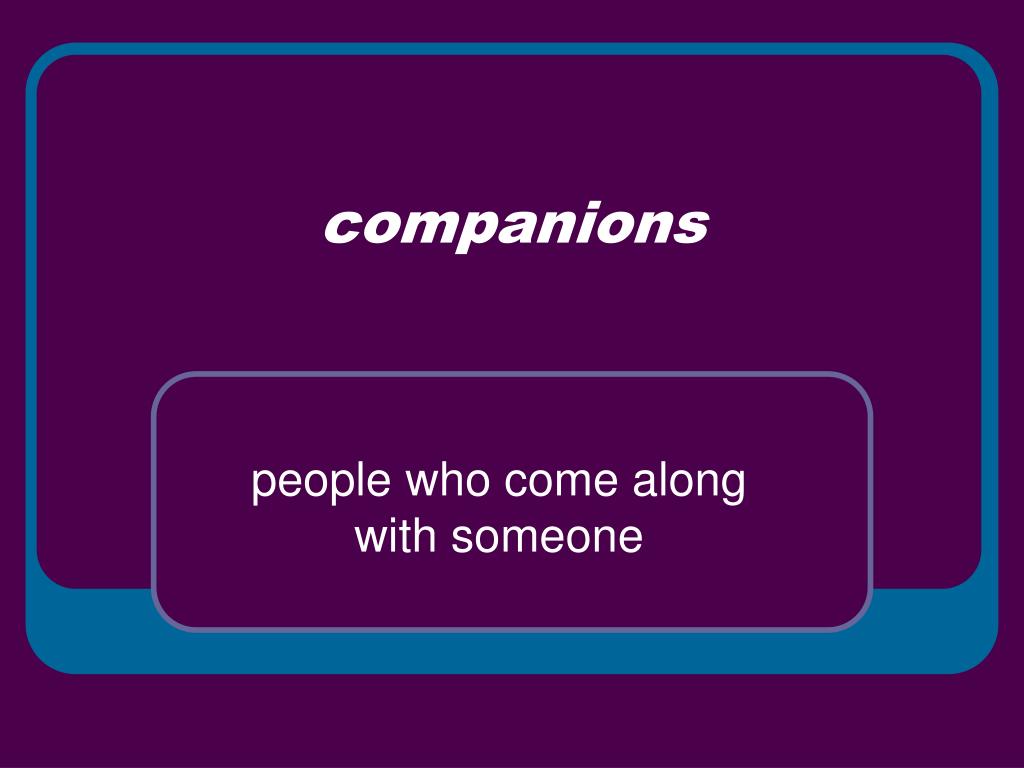 companions

people who come along with someone